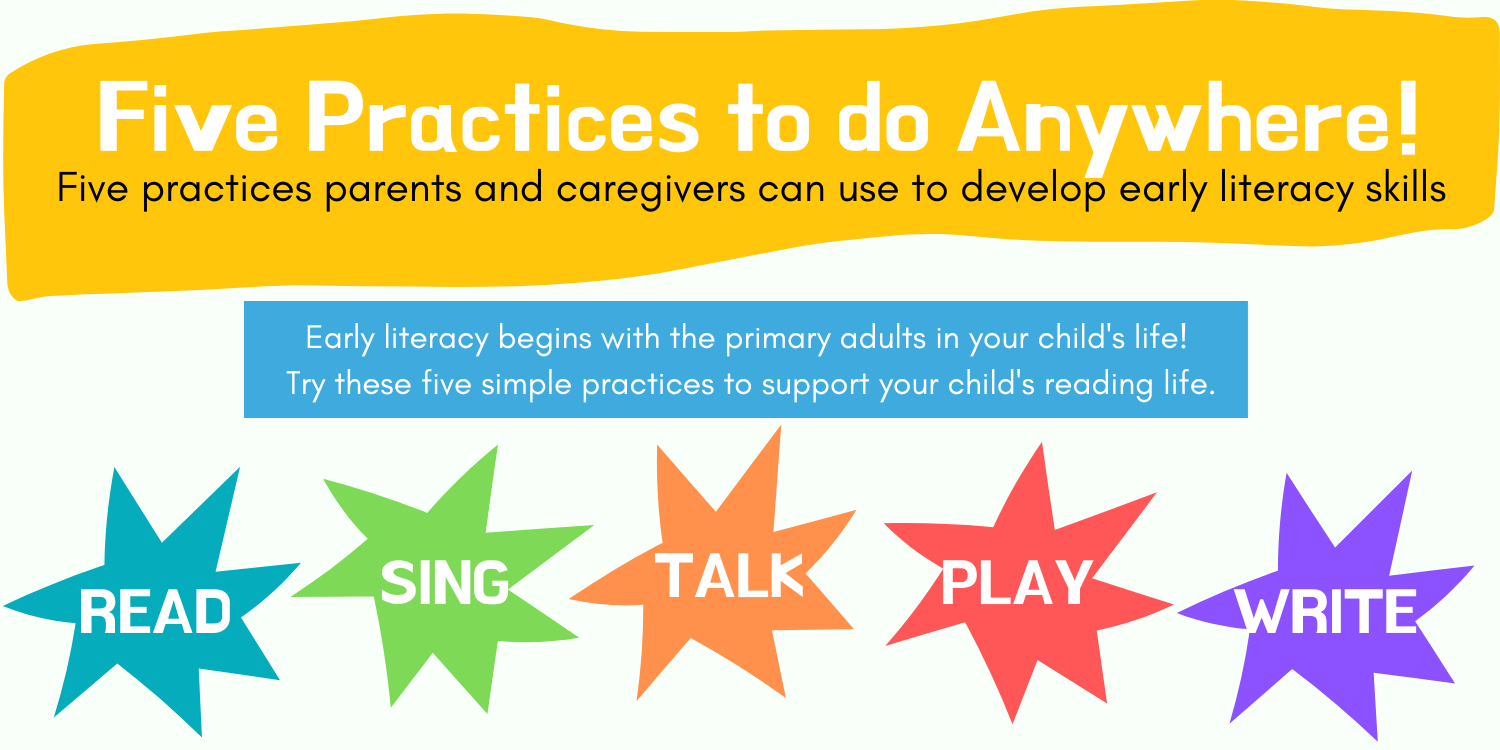 Five Practices to do Anywhere!
Five practices parents and caregivers can use to develop early literacy skills

Early literacy begins with the primary adults in your child's life!
Try these five simple practices to support your child's reading life.

READ

SING

TALK

PLAY

WRITE